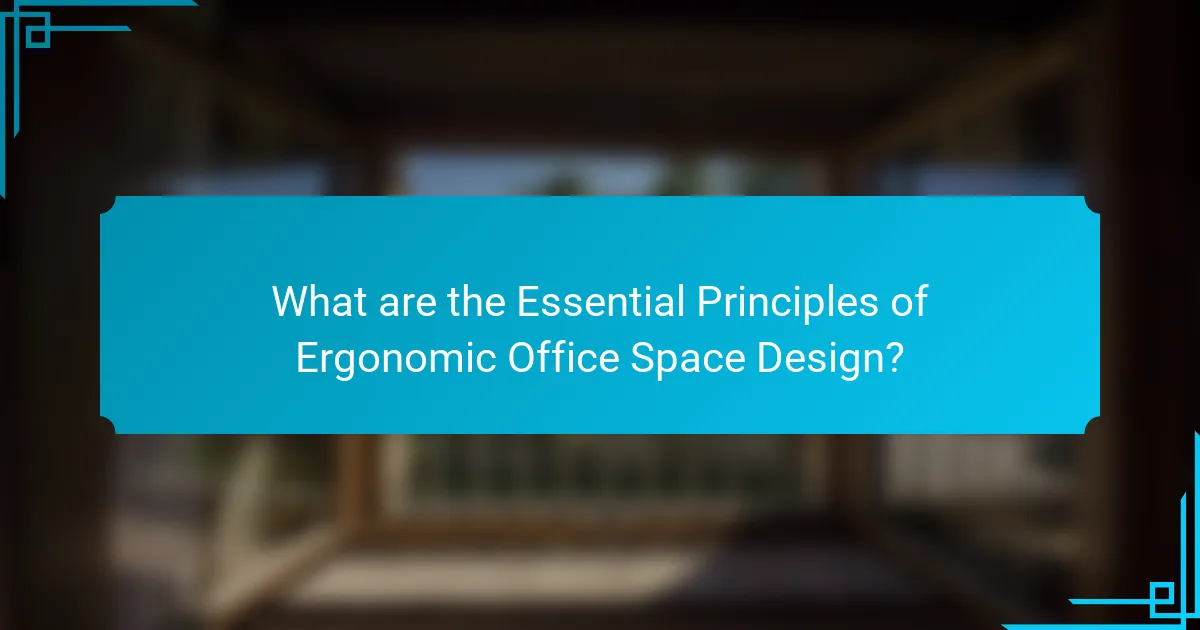 What are the Essential Principles of Ergonomic Office Space Design?